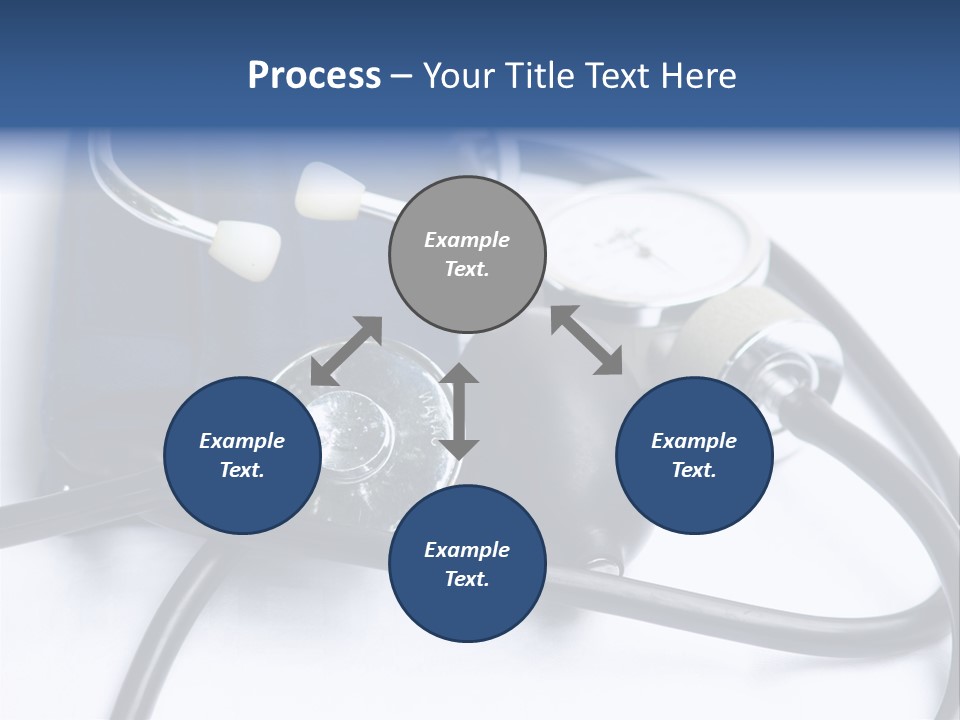 Process – Your Title Text Here

Example Text.

Example Text.

Example Text.

Example Text.